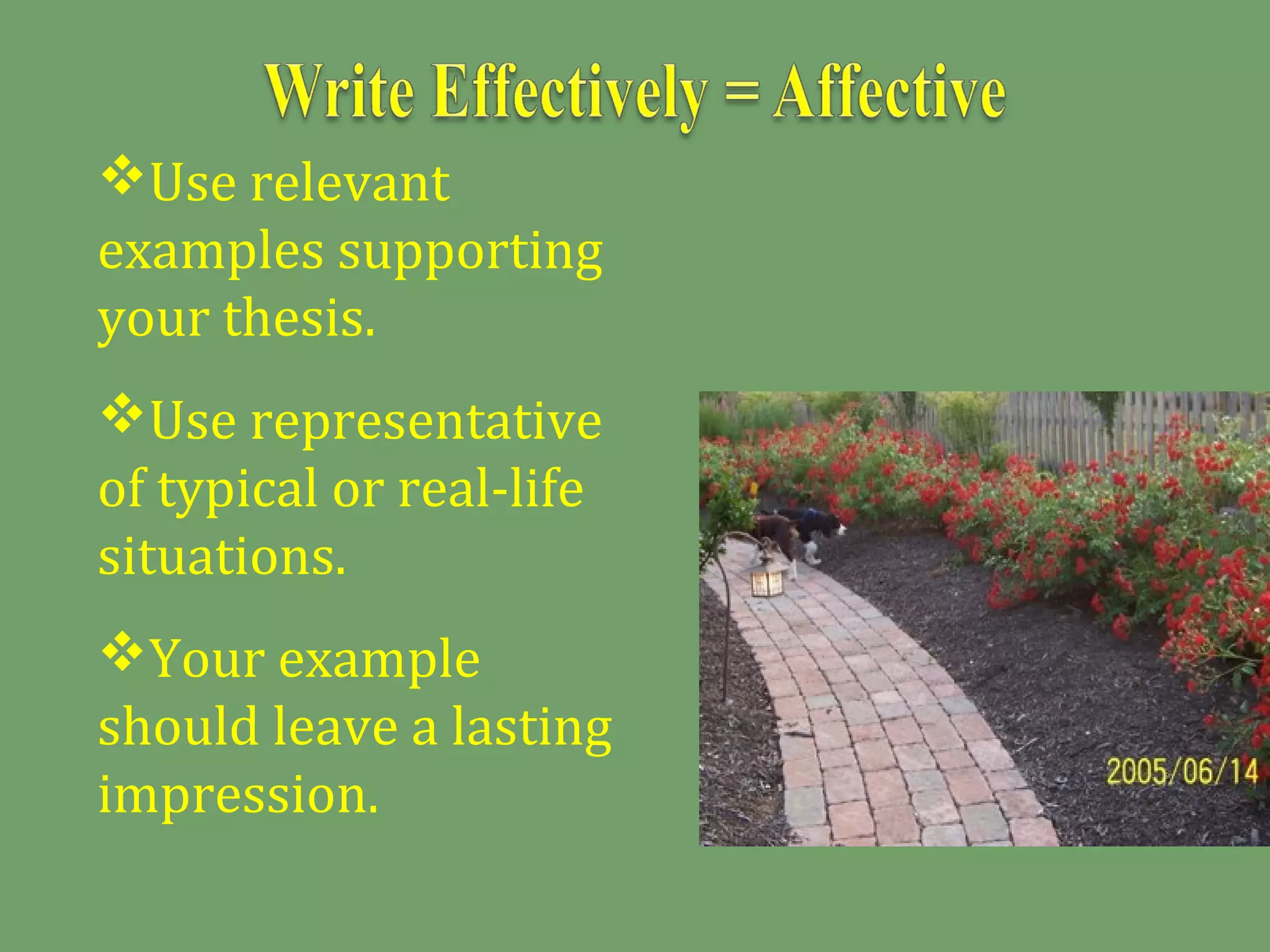 Write Effectively = Affective

❖Use relevant examples supporting your thesis.

❖Use representative of typical or real-life situations.

❖Your example should leave a lasting impression.

2005/06/14